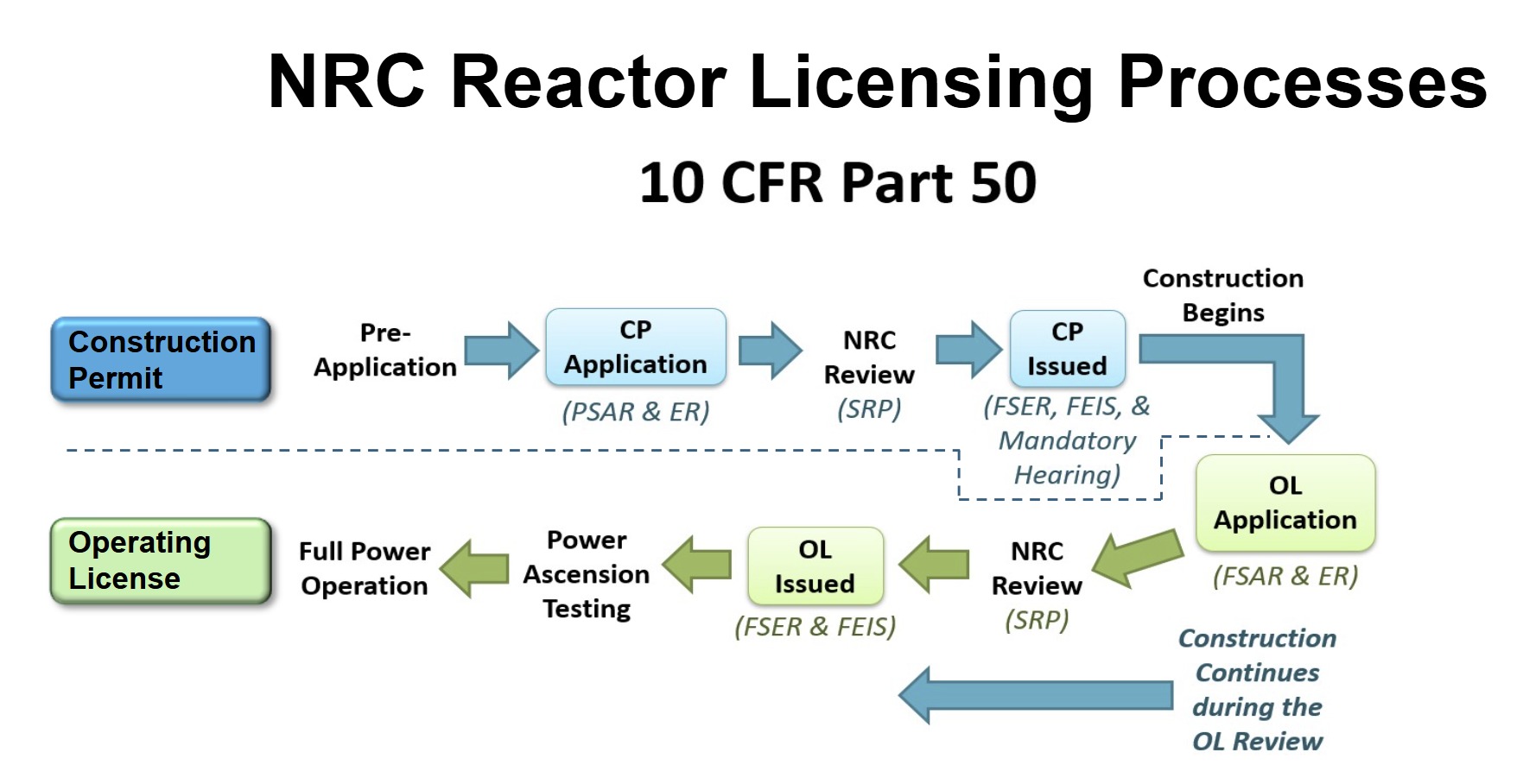 NRC Reactor Licensing Processes

10 CFR Part 50

Construction Permit

Pre-Application

CP Application

(PSAR & ER)

NRC Review

(SRP)

CP Issued

(FSER, FEIS, & Mandatory Hearing)

Construction Begins

OL Application

(FSAR & ER)

NRC Review

(SRP)

OL Issued

(FSER & FEIS)

Power Ascension Testing

Full Power Operation

Operating License

Construction Continues during the OL Review